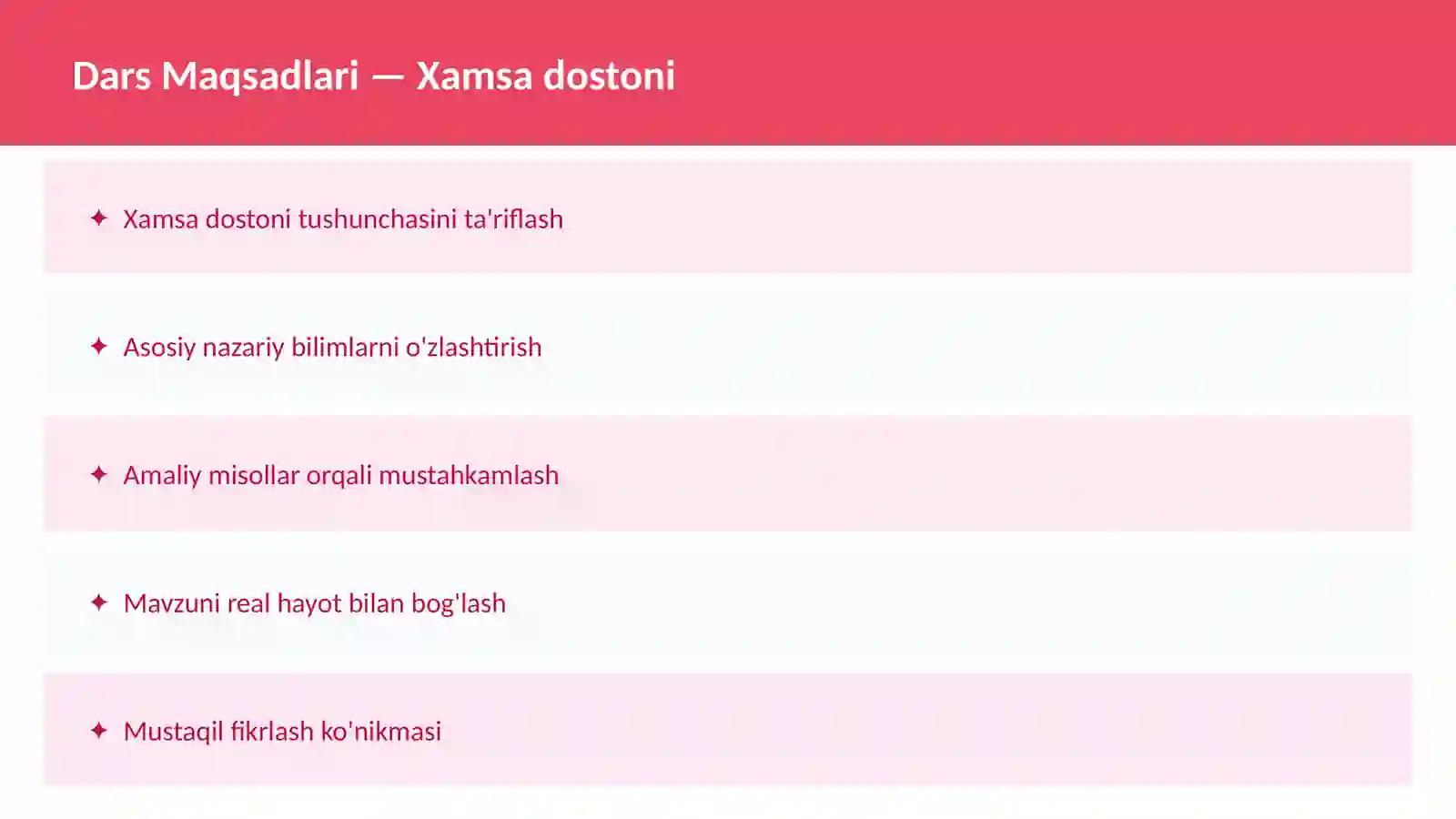 Dars Maqsadlari — Xamsa dostoni

✦ Xamsa dostoni tushunchasini ta'riflash

✦ Asosiy nazariy bilimlarni o'zlashtirish

✦ Amaliy misollar orqali mustahkamlash

✦ Mavzuni real hayot bilan bog'lash

✦ Mustaqil fikrlash ko'nikmasi